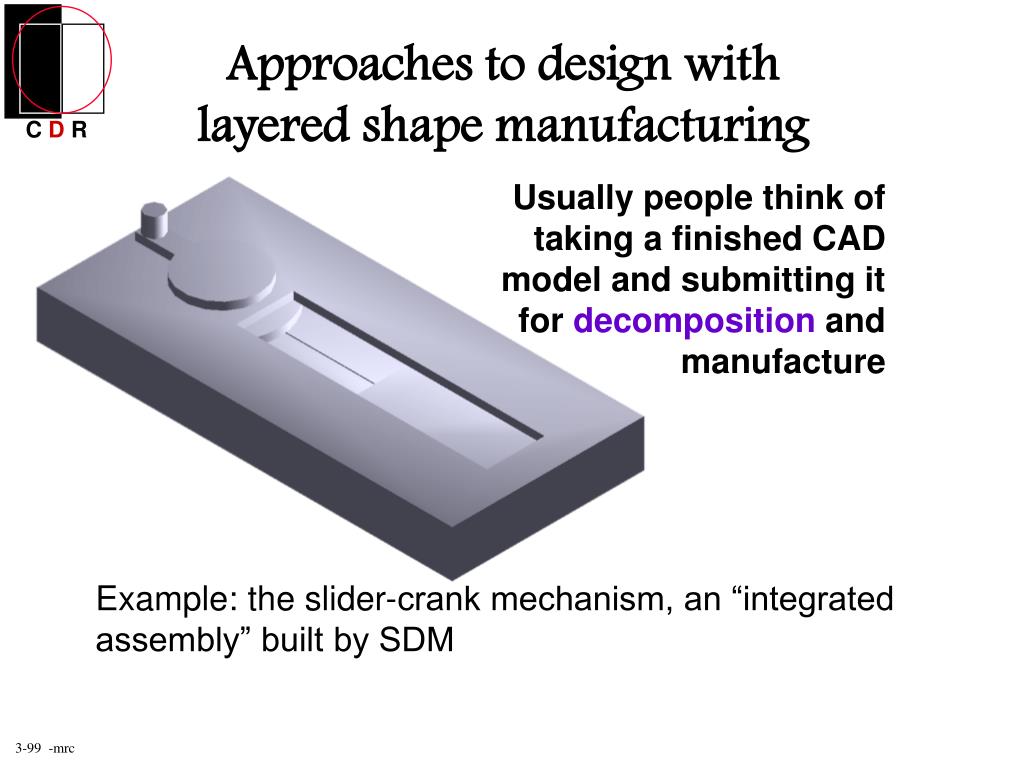 C D R

Approaches to design with layered shape manufacturing

Usually people think of taking a finished CAD model and submitting it for decomposition and manufacture

Example: the slider-crank mechanism, an “integrated assembly” built by SDM

3-99 -mrc